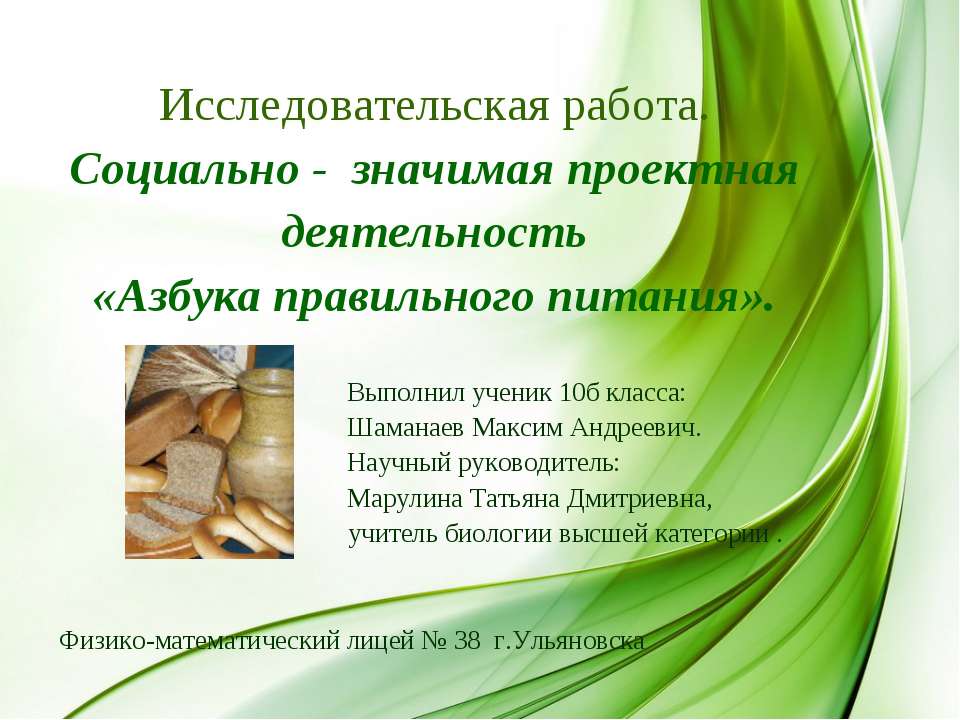 Исследовательская работа.

Социально - значимая проектная деятельность «Азбука правильного питания».

Выполнил ученик 10б класса:
Шаманаев Максим Андреевич.
Научный руководитель:
Марулина Татьяна Дмитриевна,
учитель биологии высшей категории .

Физико-математический лицей № 38 г.Ульяновска